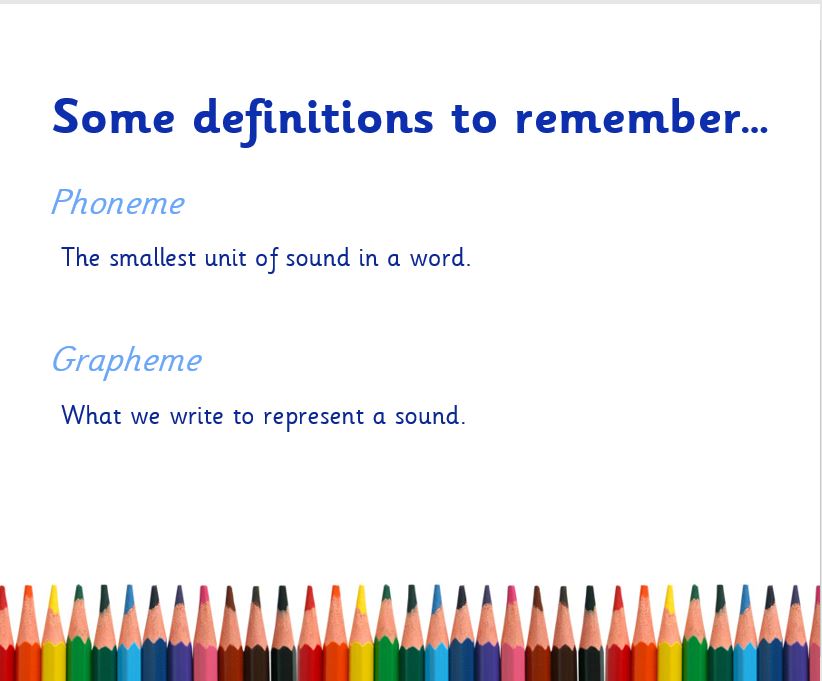 Some definitions to remember…

Phoneme

The smallest unit of sound in a word.

Grapheme

What we write to represent a sound.